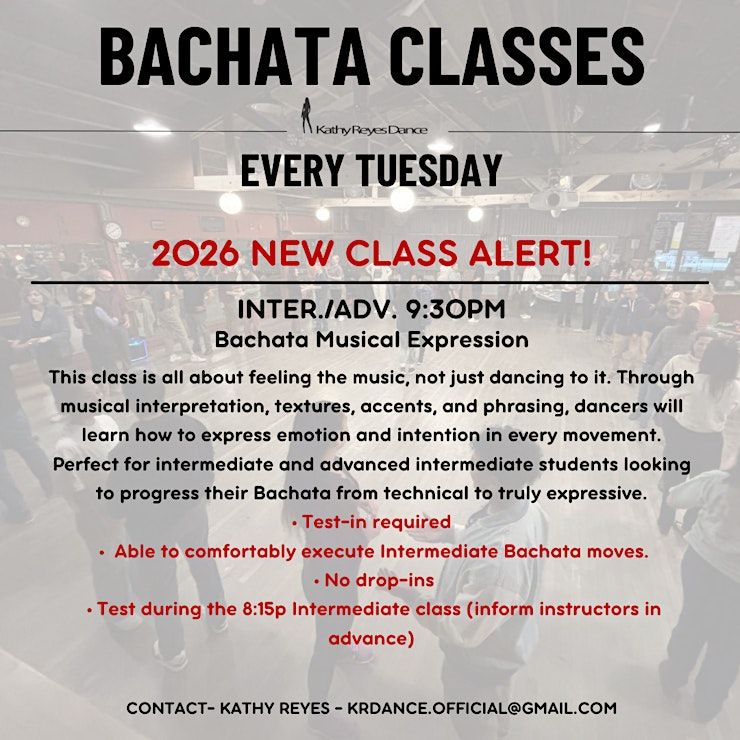 BACHATA CLASSES

Kathy Reyes Dance

EVERY TUESDAY

2026 NEW CLASS ALERT!

INTER./ADV. 9:30PM
Bachata Musical Expression

This class is all about feeling the music, not just dancing to it. Through musical interpretation, textures, accents, and phrasing, dancers will learn how to express emotion and intention in every movement. Perfect for intermediate and advanced intermediate students looking to progress their Bachata from technical to truly expressive.

• Test-in required
• Able to comfortably execute Intermediate Bachata moves.
• No drop-ins
• Test during the 8:15p Intermediate class (inform instructors in advance)

CONTACT- KATHY REYES - KRDANCE.OFFICIAL@GMAIL.COM